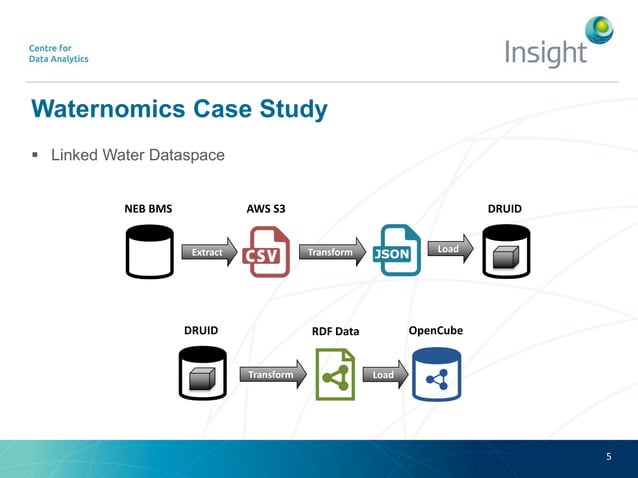 Centre for
Data Analytics

Insight

Waternomics Case Study

▪ Linked Water Dataspace

NEB BMS

Extract

AWS S3

CSV

Transform

JSON

Load

DRUID

DRUID

Transform

RDF Data

Load

OpenCube

5